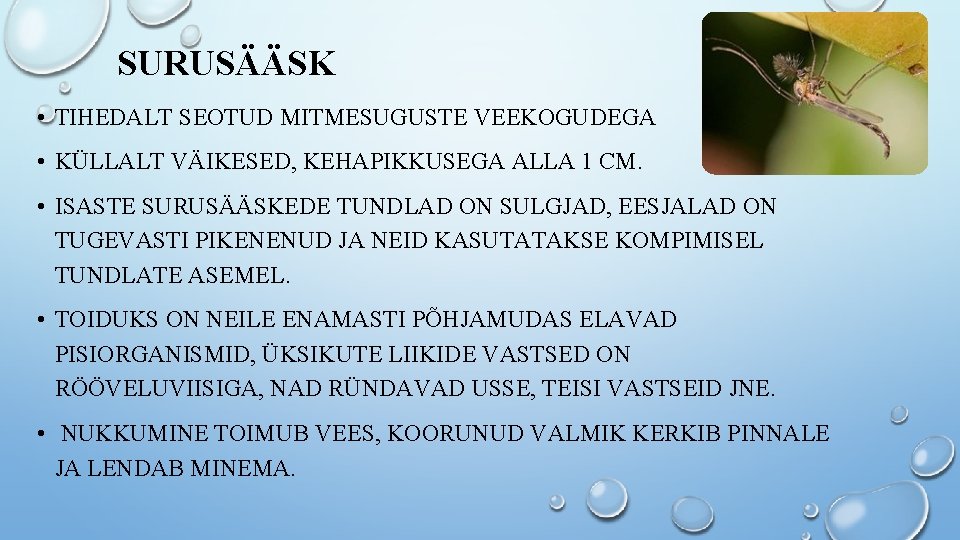 SURUSÄÄSK

• TIHEDALT SEOTUD MITMESUGUSTE VEEKOGUDEGA

• KÜLLALT VÄIKESED, KEHAPIKKUSEGA ALLA 1 CM.

• ISASTE SURUSÄÄSKEDE TUNDLAD ON SULGJAD, EESJALAD ON TUGEVASTI PIKENENUD JA NEID KASUTATAKSE KOMPIMISEL TUNDLATE ASEMEL.

• TOIDUKS ON NEILE ENAMASTI PÕHJAMUDAS ELAVAD PISIORGANISMID, ÜKSIKUTE LIIKIDE VASTSED ON RÖÖVELUVIISIGA, NAD RÜNDAVAD USSE, TEISI VASTSEID JNE.

• NUKKUMINE TOIMUB VEES, KOORUNUD VALMIK KERKIB PINNALE JA LENDAB MINEMA.